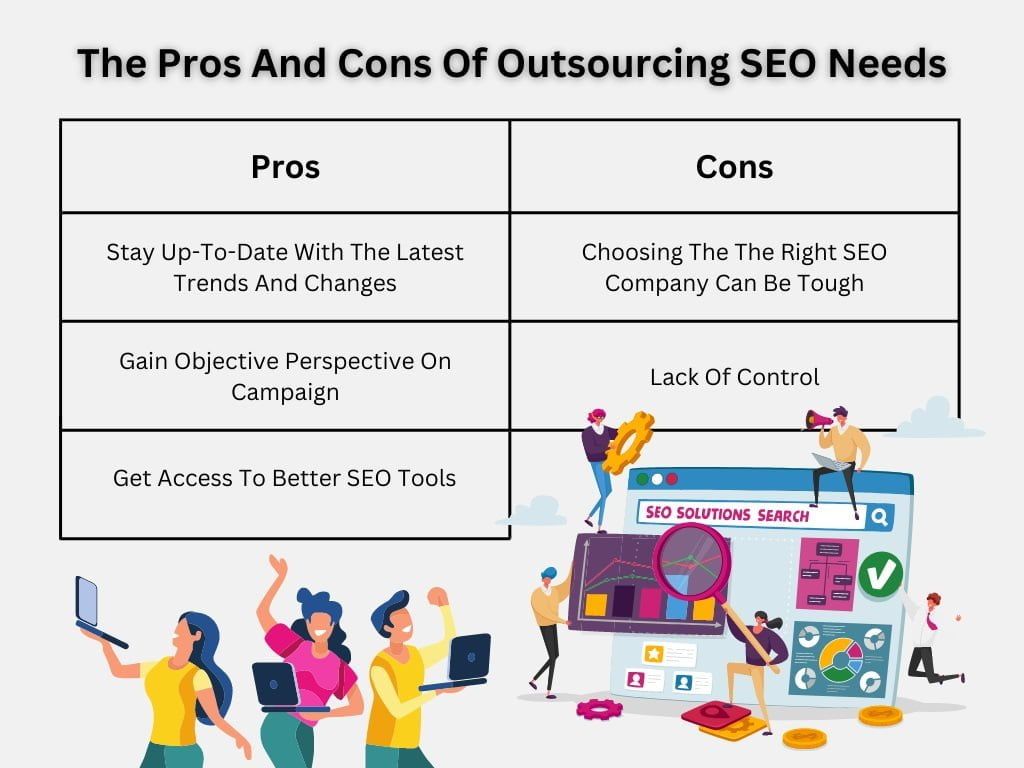 The Pros And Cons Of Outsourcing SEO Needs

| Pros | Cons |
|---|---|
| Stay Up-To-Date With The Latest Trends And Changes | Choosing The The Right SEO Company Can Be Tough |
| Gain Objective Perspective On Campaign | Lack Of Control |
| Get Access To Better SEO Tools | |

SEO SOLUTIONS SEARCH